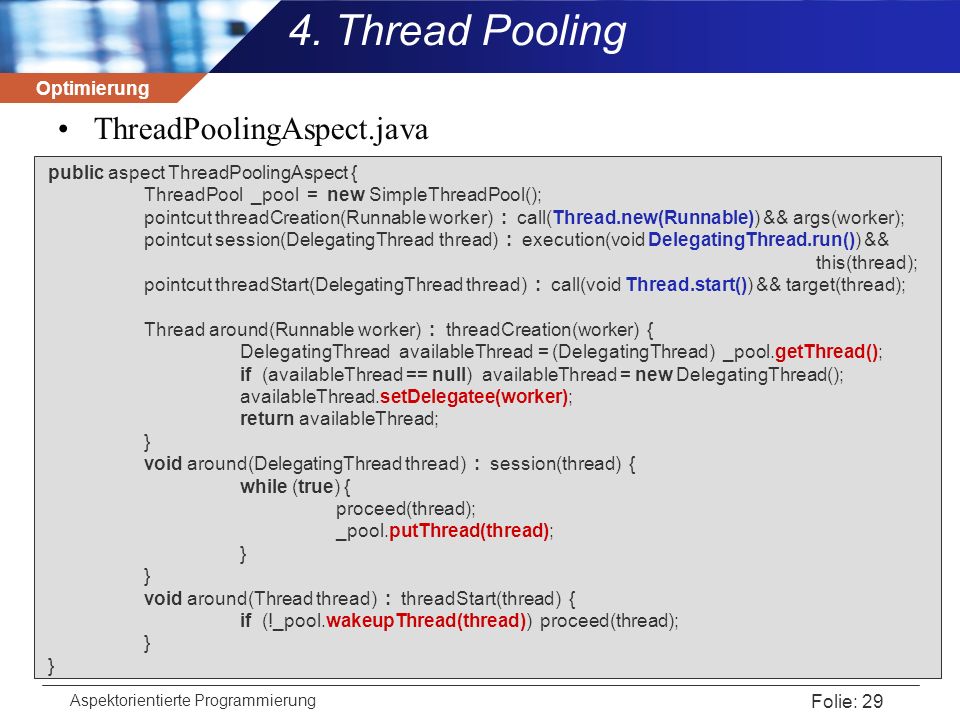 4. Thread Pooling

Optimierung

• ThreadPoolingAspect.java

public aspect ThreadPoolingAspect {
ThreadPool _pool = new SimpleThreadPool();
pointcut threadCreation(Runnable worker) : call(Thread.new(Runnable)) && args(worker);
pointcut session(DelegatingThread thread) : execution(void DelegatingThread.run()) && this(thread);
pointcut threadStart(DelegatingThread thread) : call(void Thread.start()) && target(thread);

Thread around(Runnable worker) : threadCreation(worker) {
DelegatingThread availableThread = (DelegatingThread) _pool.getThread();
if (availableThread == null) availableThread = new DelegatingThread();
availableThread.setDelegatee(worker);
return availableThread;
}
void around(DelegatingThread thread) : session(thread) {
while (true) {
proceed(thread);
_pool.putThread(thread);
}
}
void around(Thread thread) : threadStart(thread) {
if (!_pool.wakeupThread(thread)) proceed(thread);
}
}

Aspektorientierte Programmierung

Folie: 29